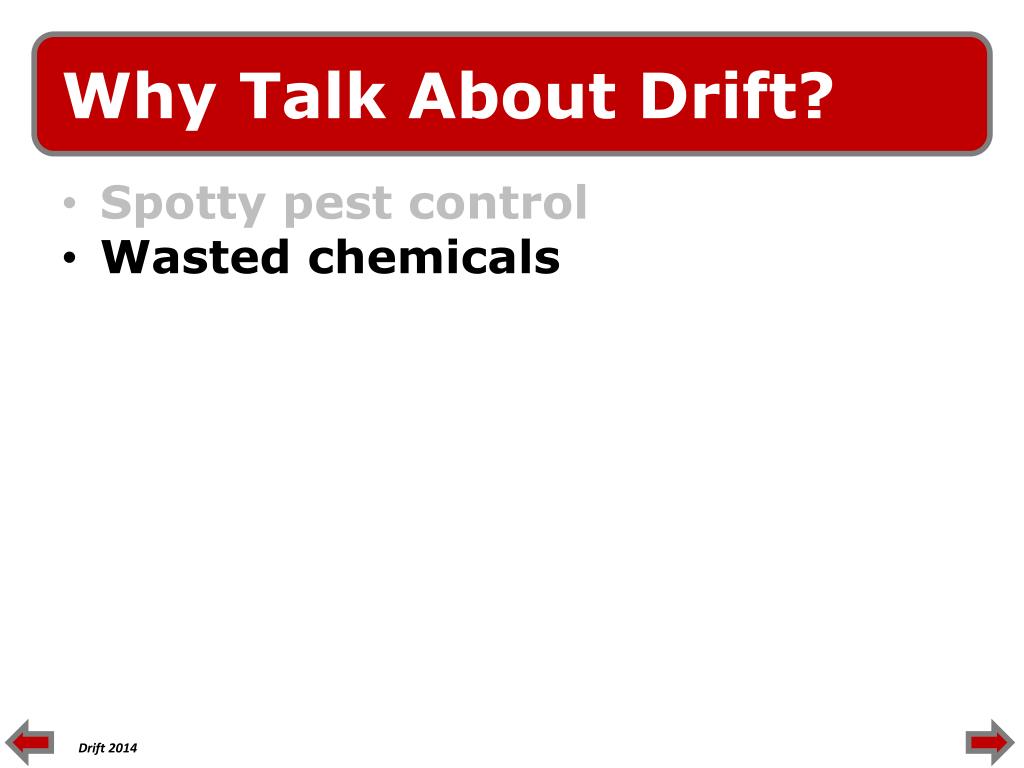 Why Talk About Drift?

• Spotty pest control
• Wasted chemicals

Drift 2014